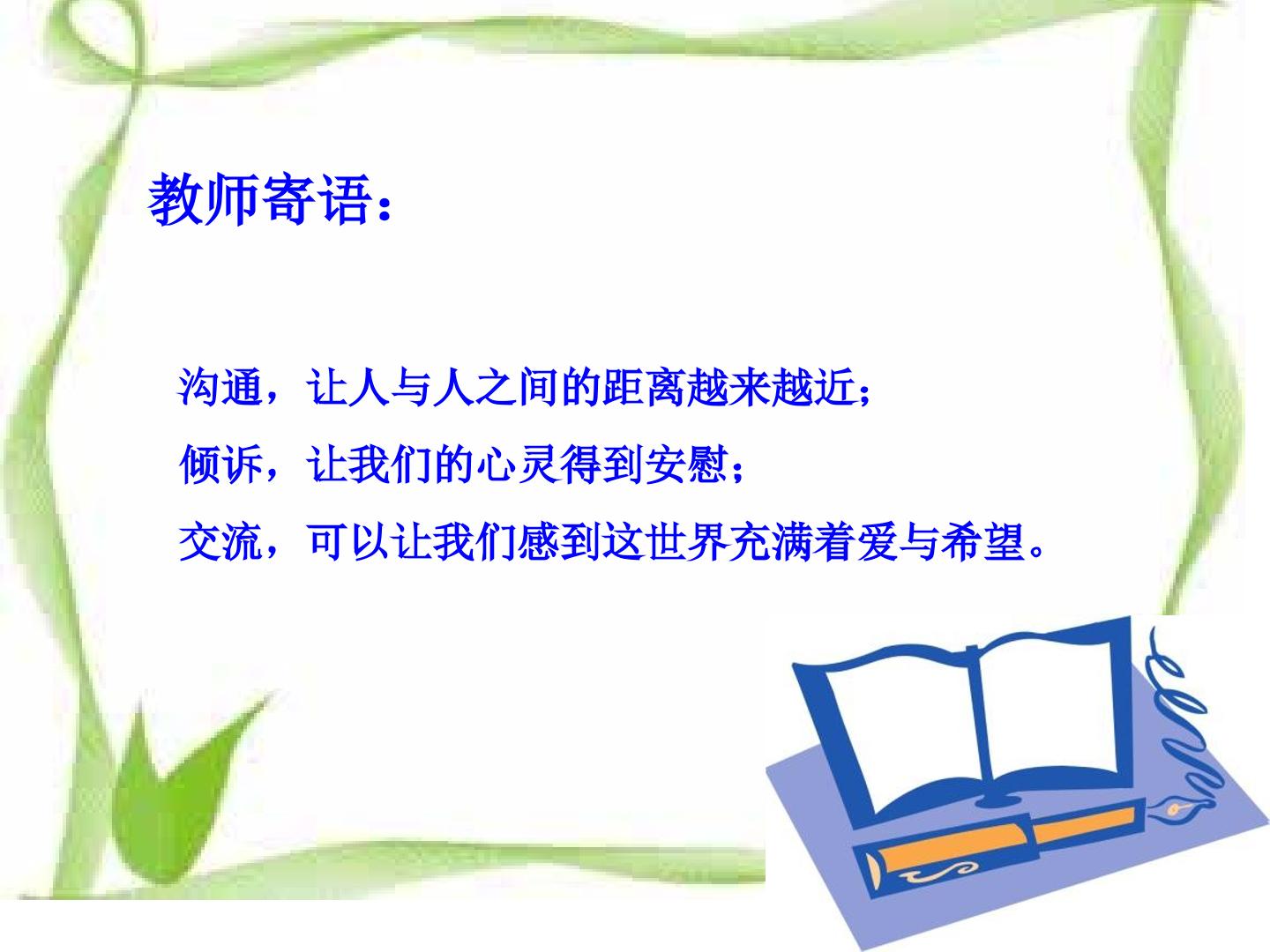 教师寄语：

沟通，让人与人之间的距离越来越近；

倾诉，让我们的心灵得到安慰；

交流，可以让我们感到这世界充满着爱与希望。